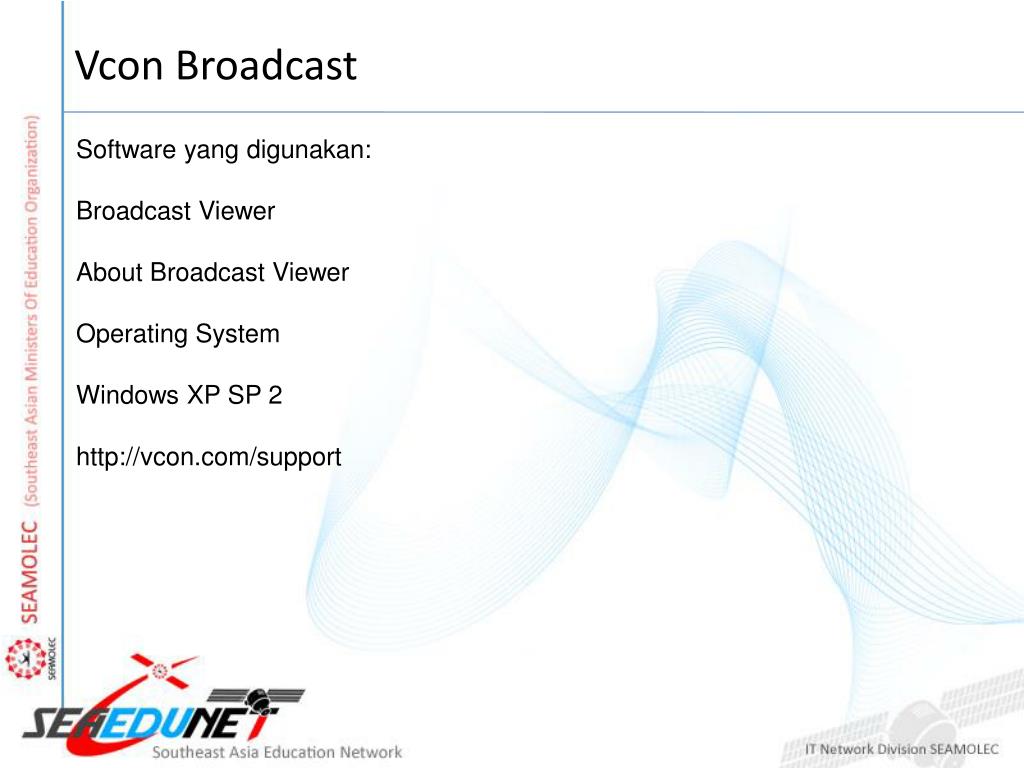 Vcon Broadcast

Software yang digunakan:

Broadcast Viewer

About Broadcast Viewer

Operating System

Windows XP SP 2

http://vcon.com/support

SEAMOLEC (Southeast Asian Ministers Of Education Organization)

SEAMOLEC

SEAEDUNET
Southeast Asia Education Network

IT Network Division SEAMOLEC